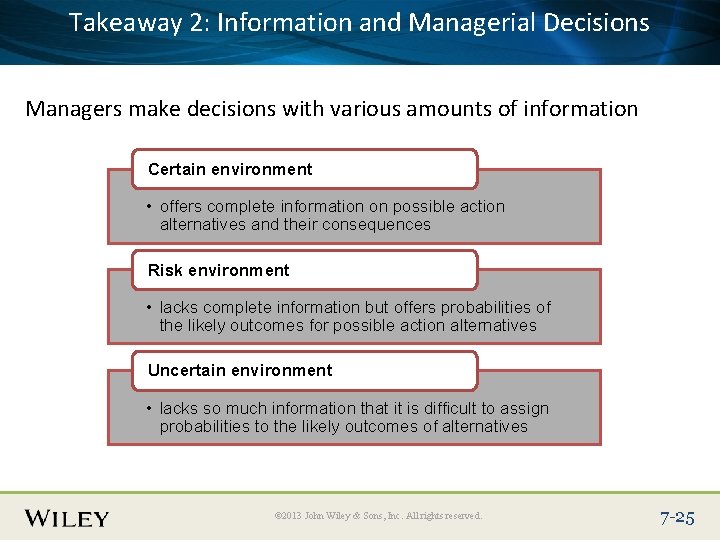 Takeaway 2: Information and Managerial Decisions

Managers make decisions with various amounts of information

Certain environment

• offers complete information on possible action alternatives and their consequences

Risk environment

• lacks complete information but offers probabilities of the likely outcomes for possible action alternatives

Uncertain environment

• lacks so much information that it is difficult to assign probabilities to the likely outcomes of alternatives

WILEY

©2013 John Wiley & Sons, Inc. All rights reserved.

7-25